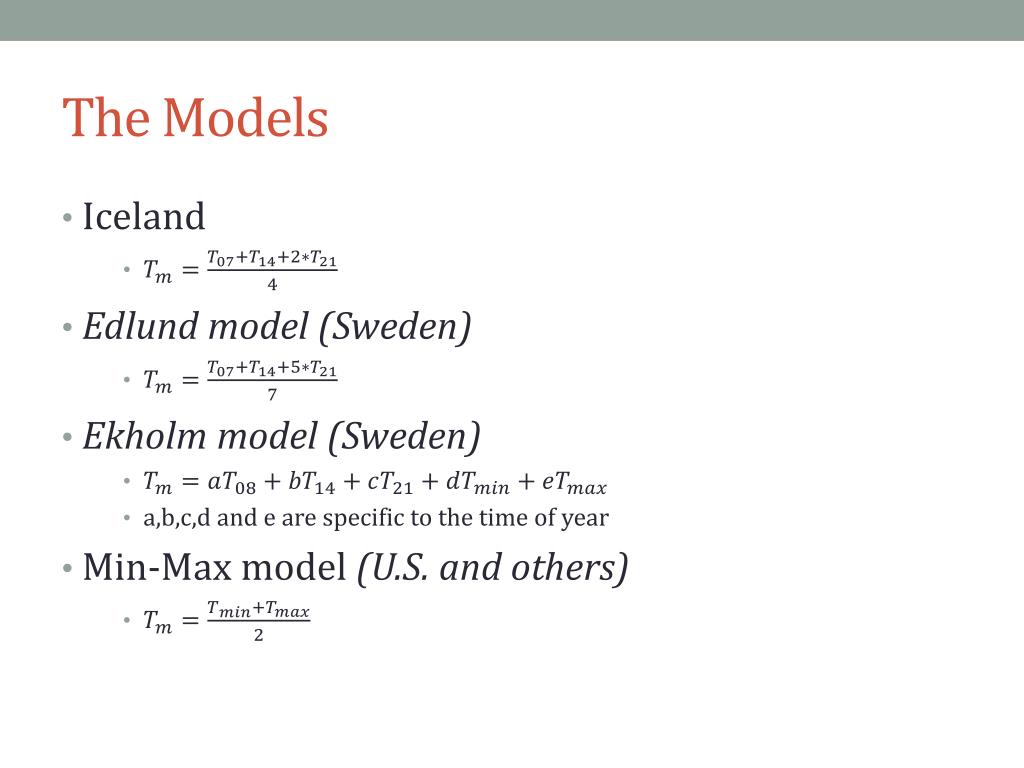 The Models

• Iceland
  • $T_m = \frac{T_{07}+T_{14}+2*T_{21}}{4}$
• Edlund model (Sweden)
  • $T_m = \frac{T_{07}+T_{14}+5*T_{21}}{7}$
• Ekholm model (Sweden)
  • $T_m = aT_{08} + bT_{14} + cT_{21} + dT_{min} + eT_{max}$
  • a,b,c,d and e are specific to the time of year
• Min-Max model (U.S. and others)
  • $T_m = \frac{T_{min}+T_{max}}{2}$